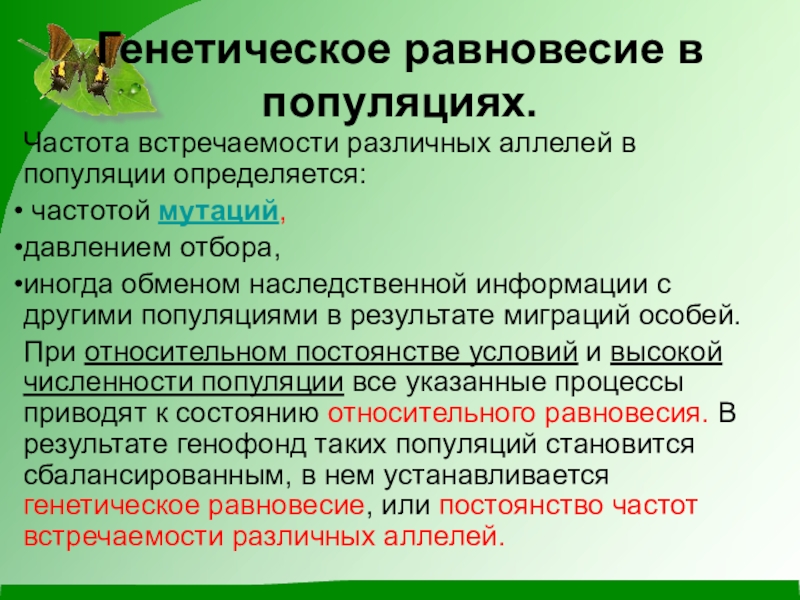 Генетическое равновесие в популяциях.

Частота встречаемости различных аллелей в популяции определяется:

• частотой мутаций,

•давлением отбора,

•иногда обменом наследственной информации с другими популяциями в результате миграций особей.

При относительном постоянстве условий и высокой численности популяции все указанные процессы приводят к состоянию относительного равновесия. В результате генофонд таких популяций становится сбалансированным, в нем устанавливается генетическое равновесие, или постоянство частот встречаемости различных аллелей.